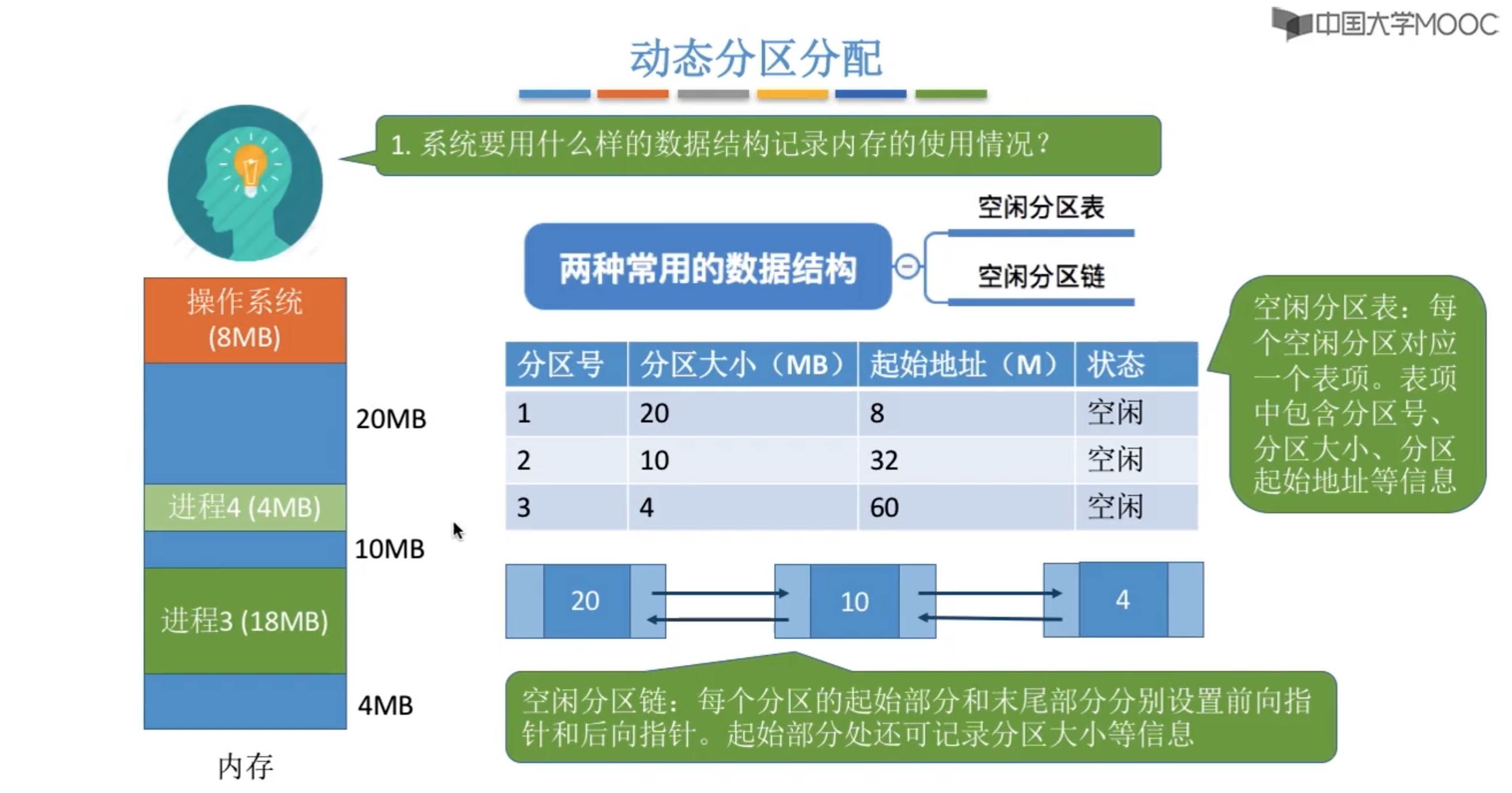 中国大学MOOC

动态分区分配

1. 系统要用什么样的数据结构记录内存的使用情况？

两种常用的数据结构

空闲分区表

空闲分区链

操作系统 (8MB)

20MB

进程4 (4MB)

10MB

进程3 (18MB)

4MB

内存

| 分区号 | 分区大小（MB） | 起始地址（M） | 状态 |
|---|---|---|---|
| 1 | 20 | 8 | 空闲 |
| 2 | 10 | 32 | 空闲 |
| 3 | 4 | 60 | 空闲 |

空闲分区表：每个空闲分区对应一个表项。表项中包含分区号、分区大小、分区起始地址等信息

20

10

4

空闲分区链：每个分区的起始部分和末尾部分分别设置前向指针和后向指针。起始部分处还可记录分区大小等信息